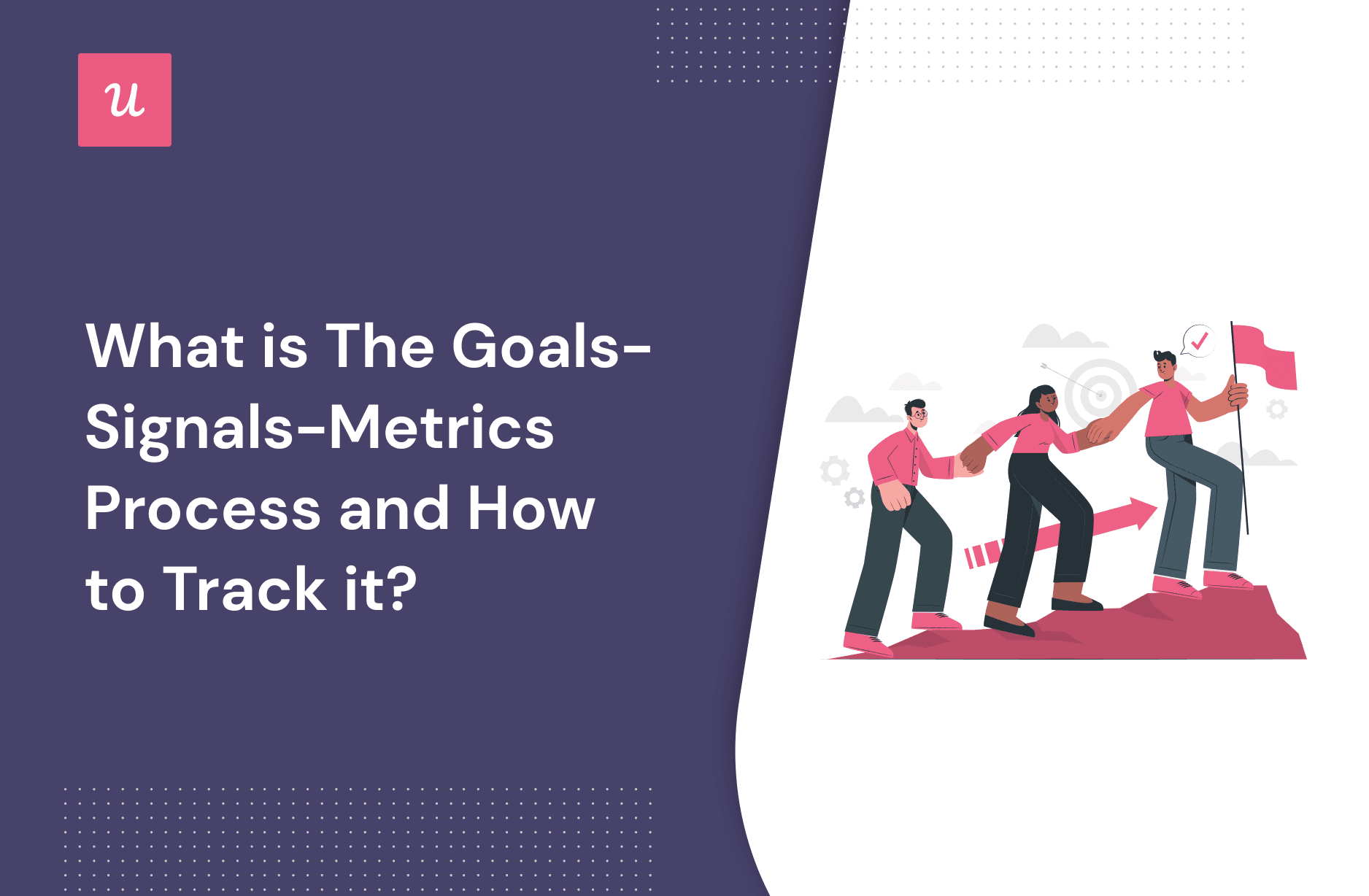 u

What is The Goals-Signals-Metrics Process and How to Track it?